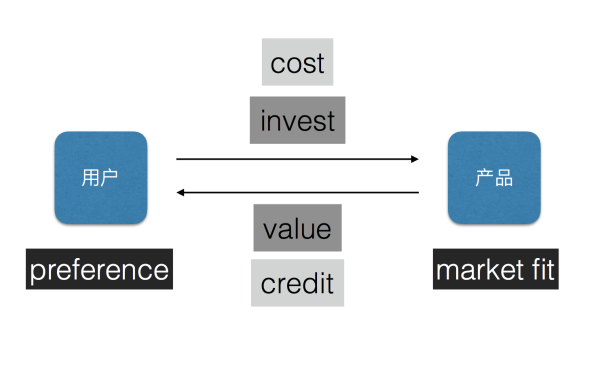 cost

invest

用户

产品

value

credit

preference

market fit